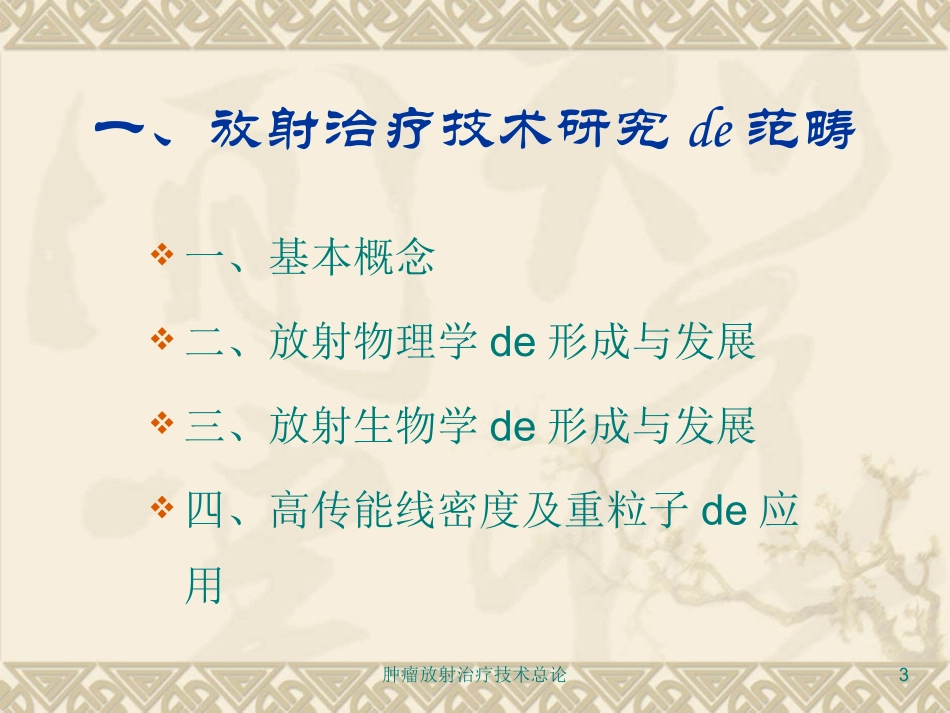 一、放射治疗技术研究 de 范畴

❖ 一、基本概念

❖ 二、放射物理学 de 形成与发展

❖ 三、放射生物学 de 形成与发展

❖ 四、高传能线密度及重粒子 de 应用

肿瘤放射治疗技术总论

3